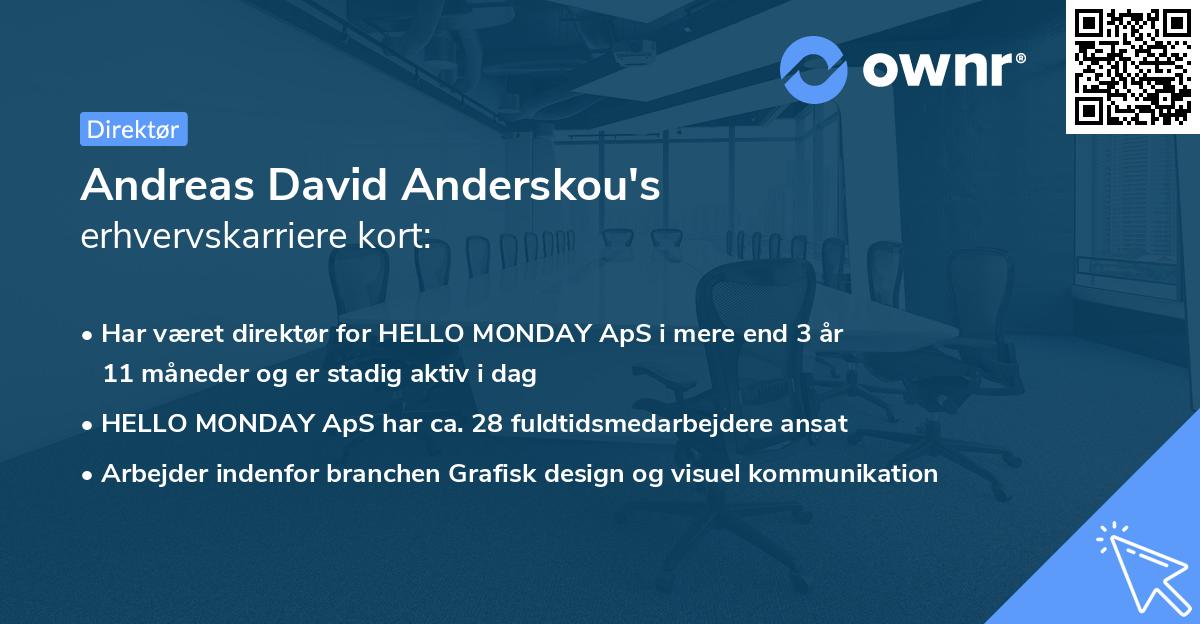 ownr®

Direktør

Andreas David Anderskou's
erhvervskarriere kort:

• Har været direktør for HELLO MONDAY ApS i mere end 3 år 11 måneder og er stadig aktiv i dag
• HELLO MONDAY ApS har ca. 28 fuldtidsmedarbejdere ansat
• Arbejder indenfor branchen Grafisk design og visuel kommunikation